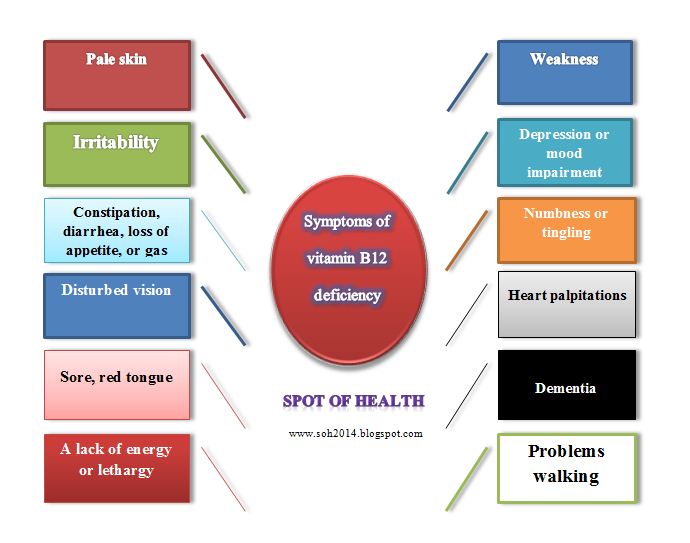 Pale skin

Irritability

Constipation, diarrhea, loss of appetite, or gas

Disturbed vision

Sore, red tongue

A lack of energy or lethargy

Symptoms of vitamin B12 deficiency

SPOT OF HEALTH

www.soh2014.blogspot.com

Weakness

Depression or mood impairment

Numbness or tingling

Heart palpitations

Dementia

Problems walking